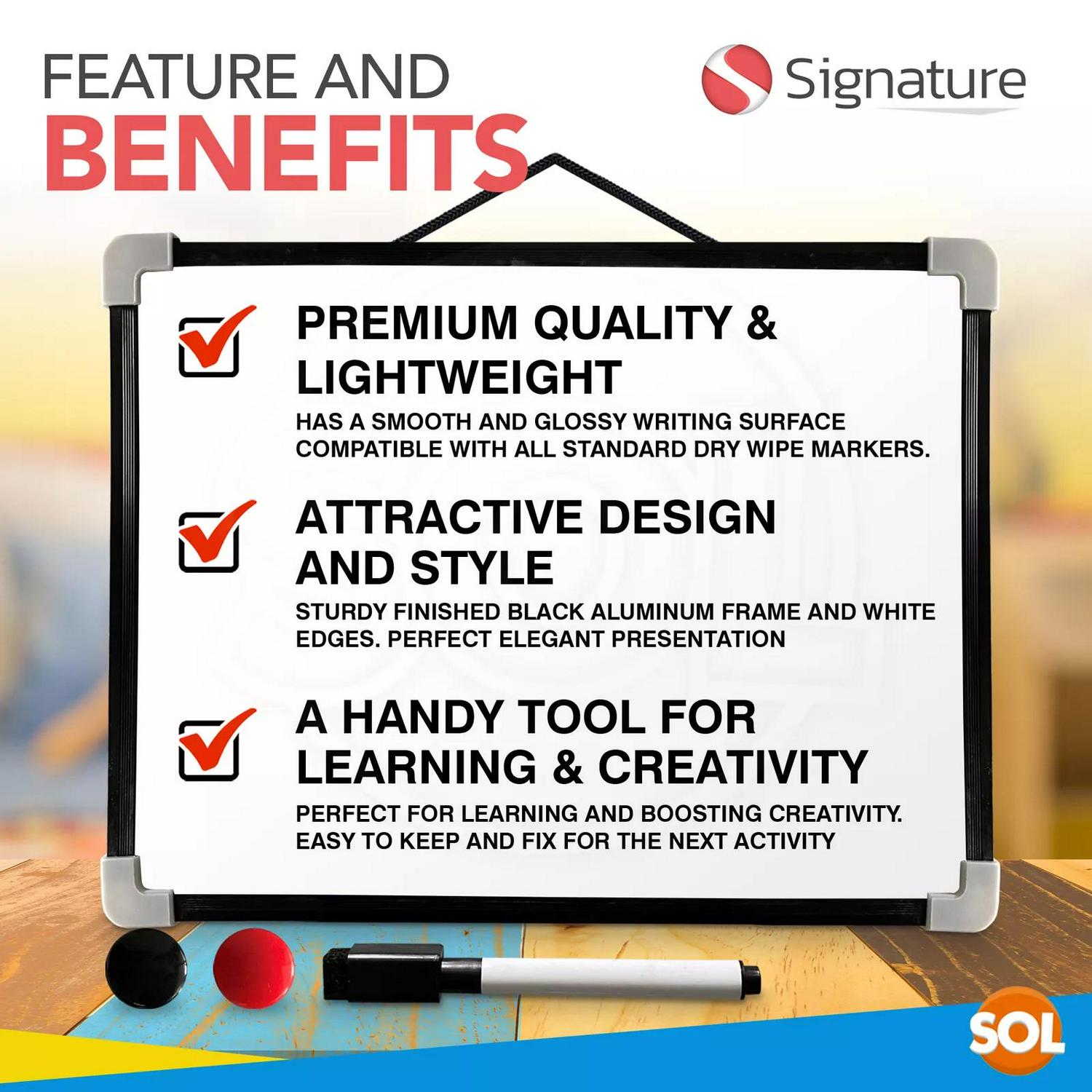 FEATURE AND
BENEFITS

Signature

PREMIUM QUALITY & LIGHTWEIGHT
HAS A SMOOTH AND GLOSSY WRITING SURFACE COMPATIBLE WITH ALL STANDARD DRY WIPE MARKERS.

ATTRACTIVE DESIGN AND STYLE
STURDY FINISHED BLACK ALUMINUM FRAME AND WHITE EDGES. PERFECT ELEGANT PRESENTATION

A HANDY TOOL FOR LEARNING & CREATIVITY
PERFECT FOR LEARNING AND BOOSTING CREATIVITY. EASY TO KEEP AND FIX FOR THE NEXT ACTIVITY

SOL